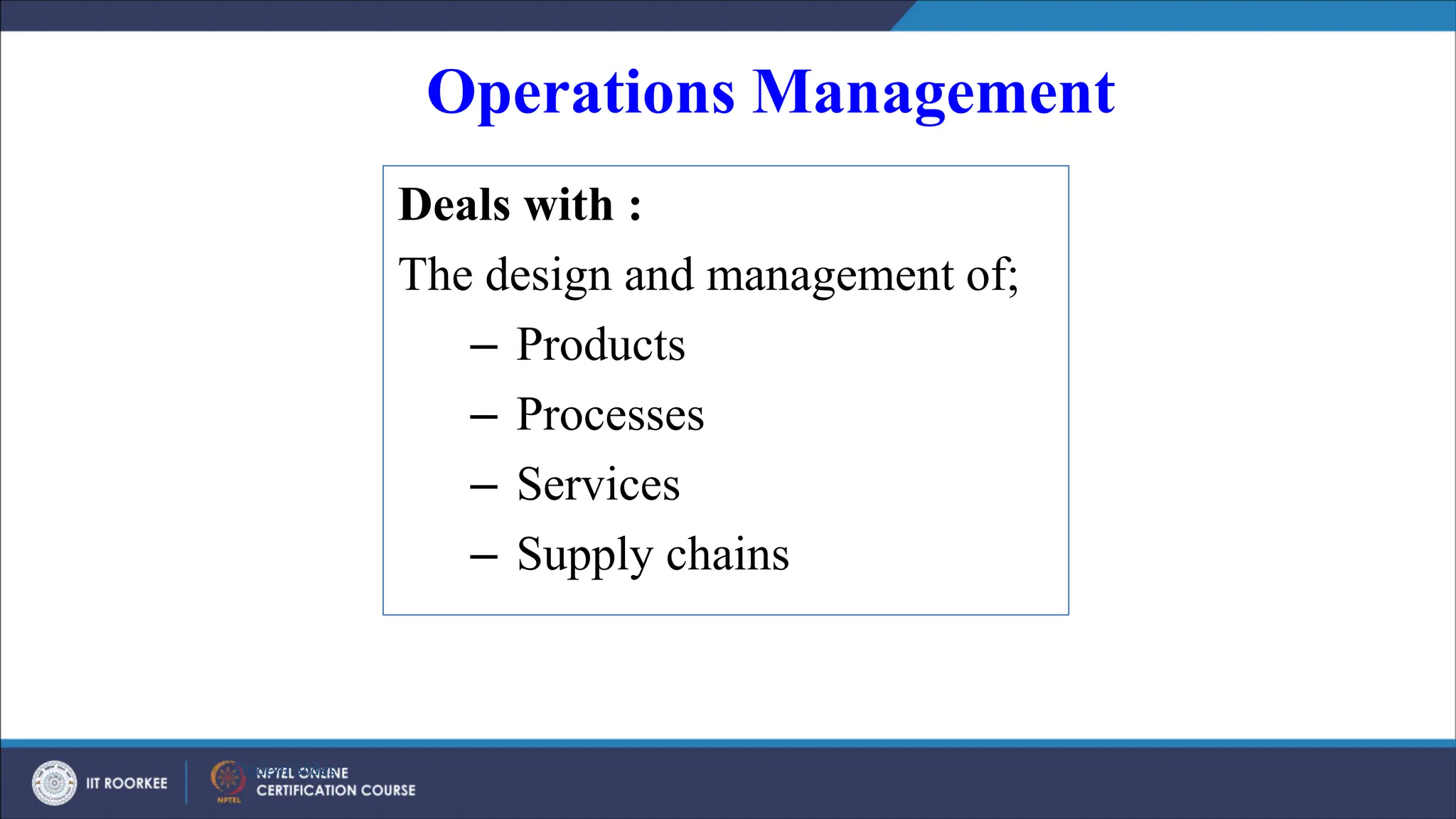 Operations Management

Deals with :

The design and management of;

– Products

– Processes

– Services

– Supply chains

IIT ROORKEE

NPTEL

NPTEL ONLINE CERTIFICATION COURSE